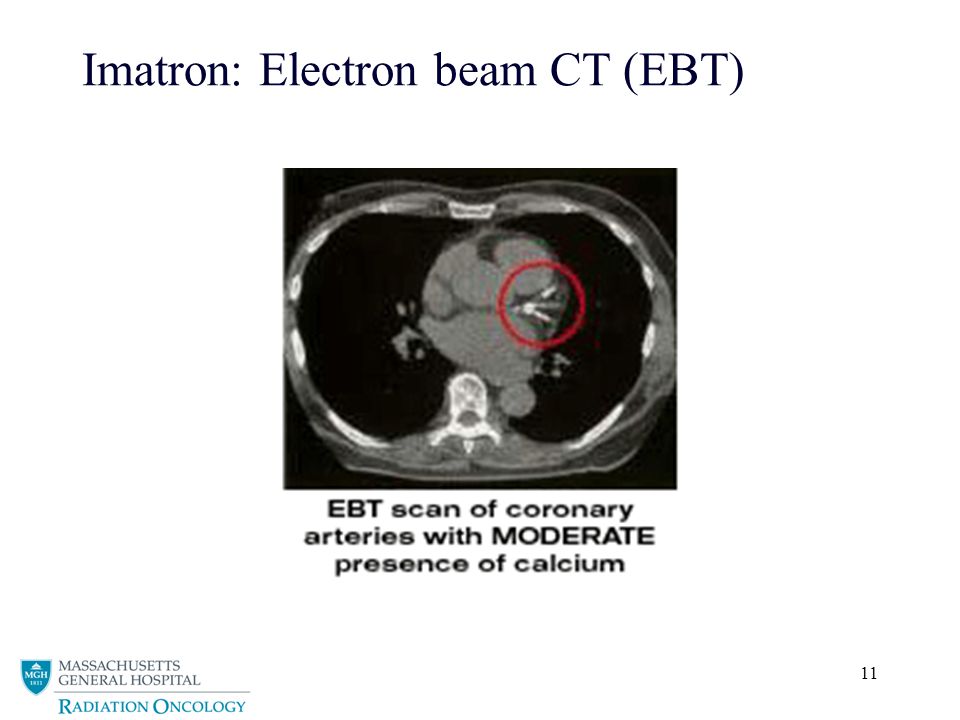 Imatron: Electron beam CT (EBT)

EBT scan of coronary arteries with MODERATE presence of calcium

MGH 1811
MASSACHUSETTS GENERAL HOSPITAL
RADIATION ONCOLOGY

11